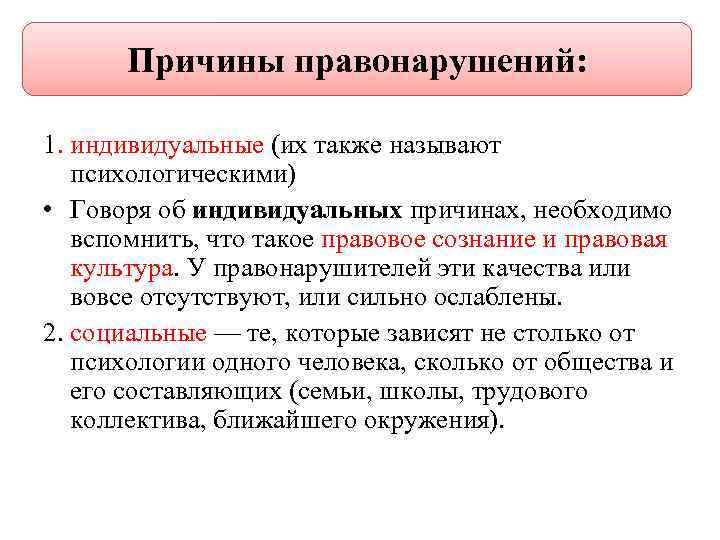 Причины правонарушений:

1. индивидуальные (их также называют психологическими)

• Говоря об индивидуальных причинах, необходимо вспомнить, что такое правовое сознание и правовая культура. У правонарушителей эти качества или вовсе отсутствуют, или сильно ослаблены.

2. социальные — те, которые зависят не столько от психологии одного человека, сколько от общества и его составляющих (семьи, школы, трудового коллектива, ближайшего окружения).